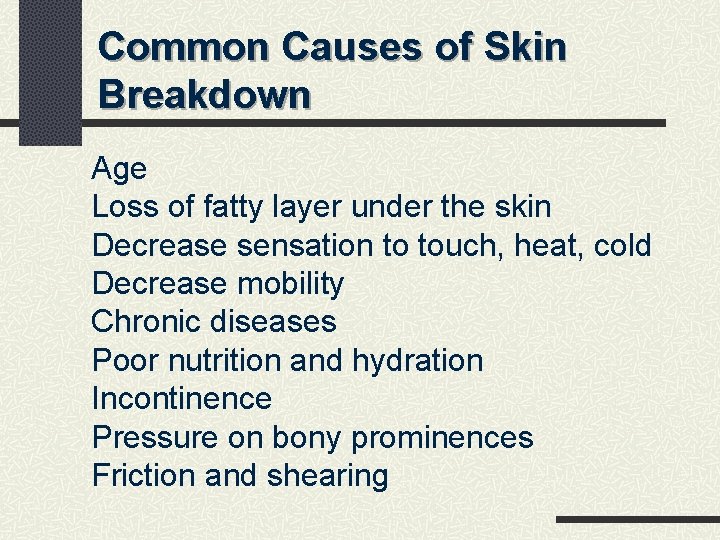 Common Causes of Skin Breakdown

Age
Loss of fatty layer under the skin
Decrease sensation to touch, heat, cold
Decrease mobility
Chronic diseases
Poor nutrition and hydration
Incontinence
Pressure on bony prominences
Friction and shearing